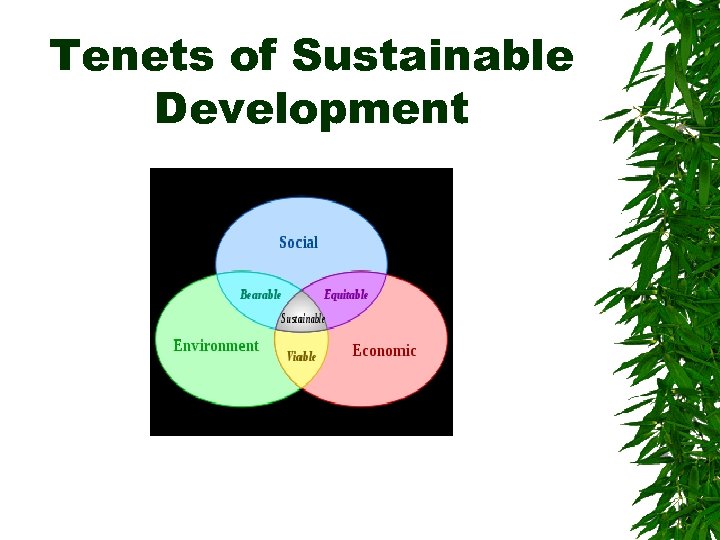 Tenets of Sustainable Development

Social

Bearable

Equitable

Sustainable

Environment

Viable

Economic